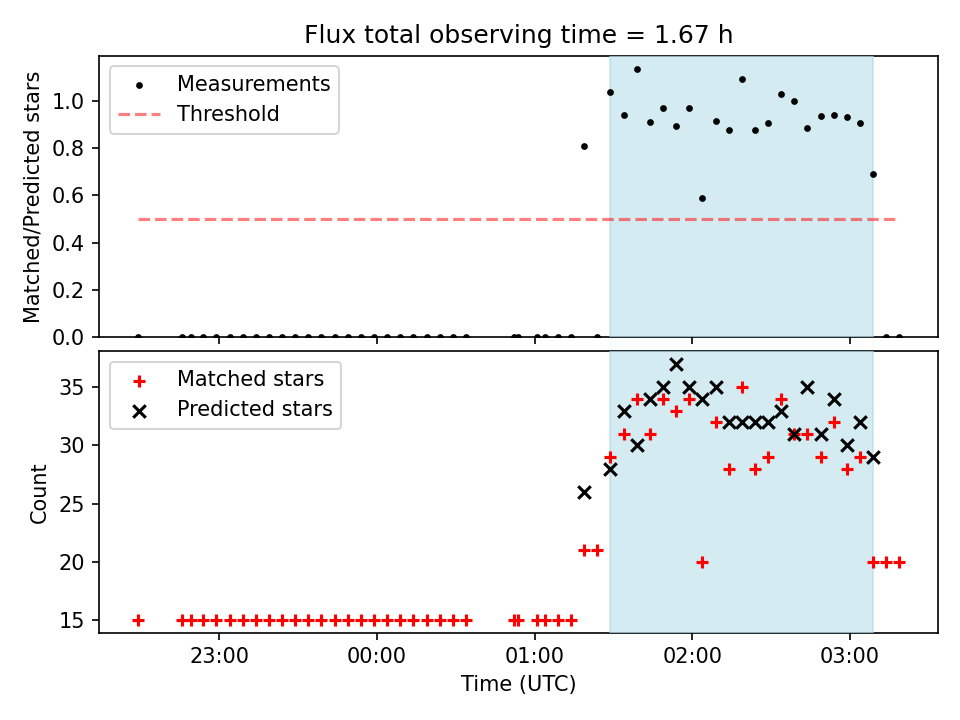 Flux total observing time = 1.67 h

Measurements
Threshold

Matched/Predicted stars

1.0
0.8
0.6
0.4
0.2
0.0

Matched stars
Predicted stars

Count

35
30
25
20
15

23:00
00:00
01:00
02:00
03:00

Time (UTC)